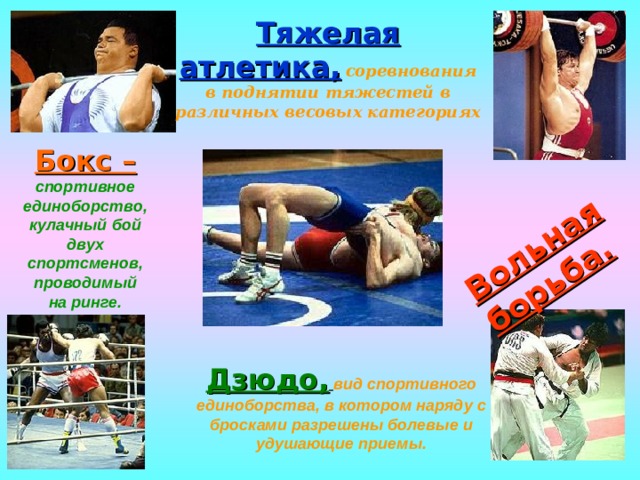 Тяжелая атлетика, соревнования в поднятии тяжестей в различных весовых категориях

Бокс – спортивное единоборство, кулачный бой двух спортсменов, проводимый на ринге.

Вольная борьба.

Дзюдо, вид спортивного единоборства, в котором наряду с бросками разрешены болевые и удушающие приемы.